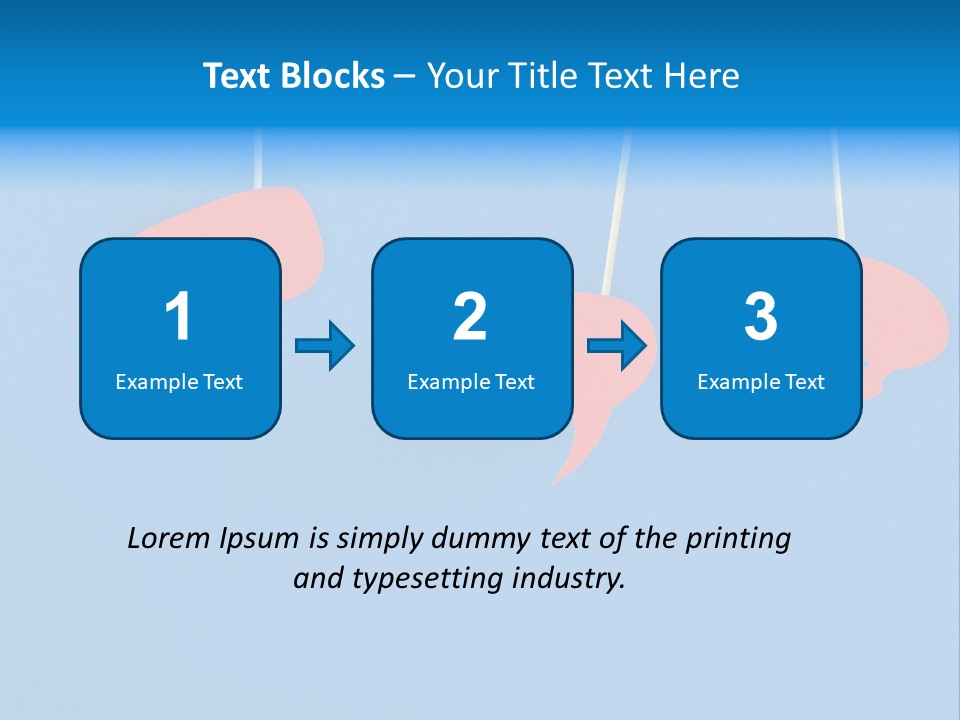 Text Blocks – Your Title Text Here

1
Example Text

2
Example Text

3
Example Text

Lorem Ipsum is simply dummy text of the printing and typesetting industry.